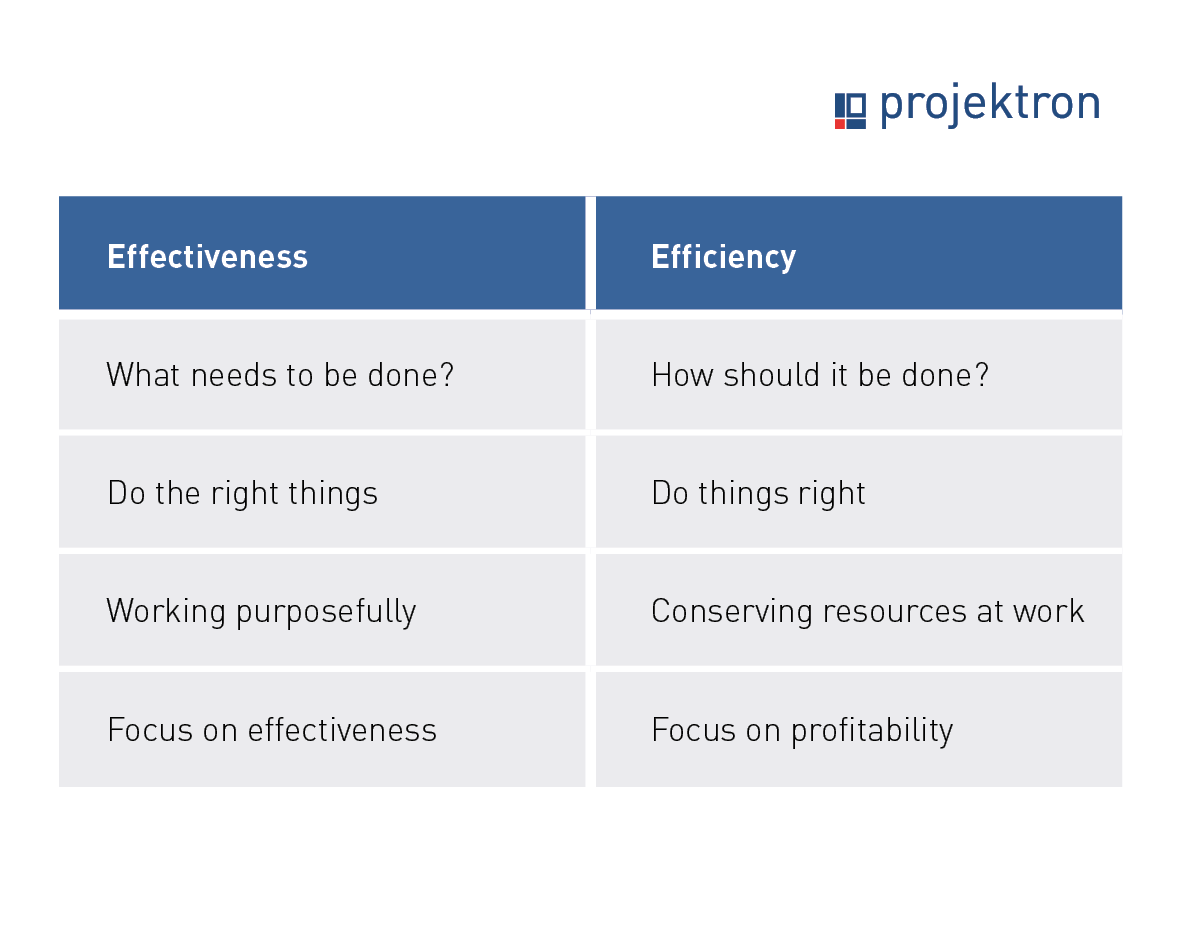 projektron

| Effectiveness | Efficiency |
|---|---|
| What needs to be done? | How should it be done? |
| Do the right things | Do things right |
| Working purposefully | Conserving resources at work |
| Focus on effectiveness | Focus on profitability |